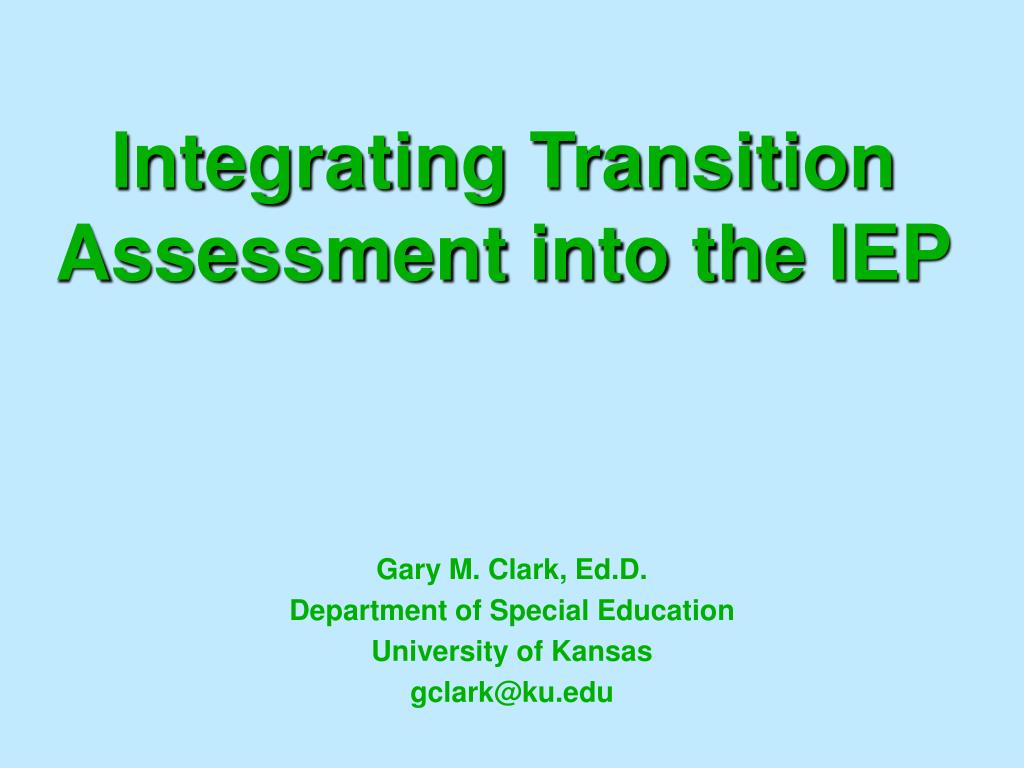 Integrating Transition Assessment into the IEP

Gary M. Clark, Ed.D.
Department of Special Education
University of Kansas
gclark@ku.edu